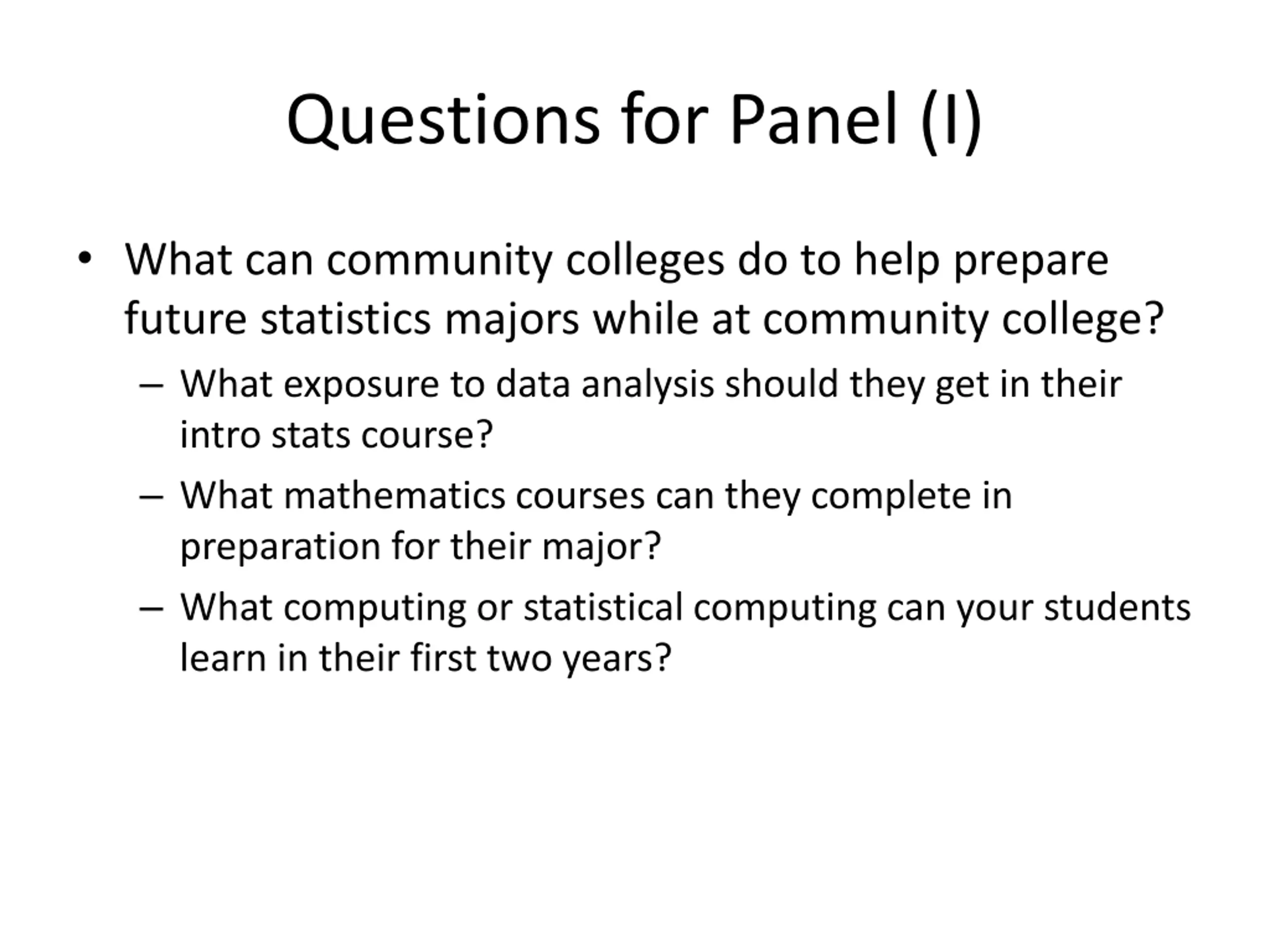 Questions for Panel (I)

• What can community colleges do to help prepare future statistics majors while at community college?

– What exposure to data analysis should they get in their intro stats course?

– What mathematics courses can they complete in preparation for their major?

– What computing or statistical computing can your students learn in their first two years?